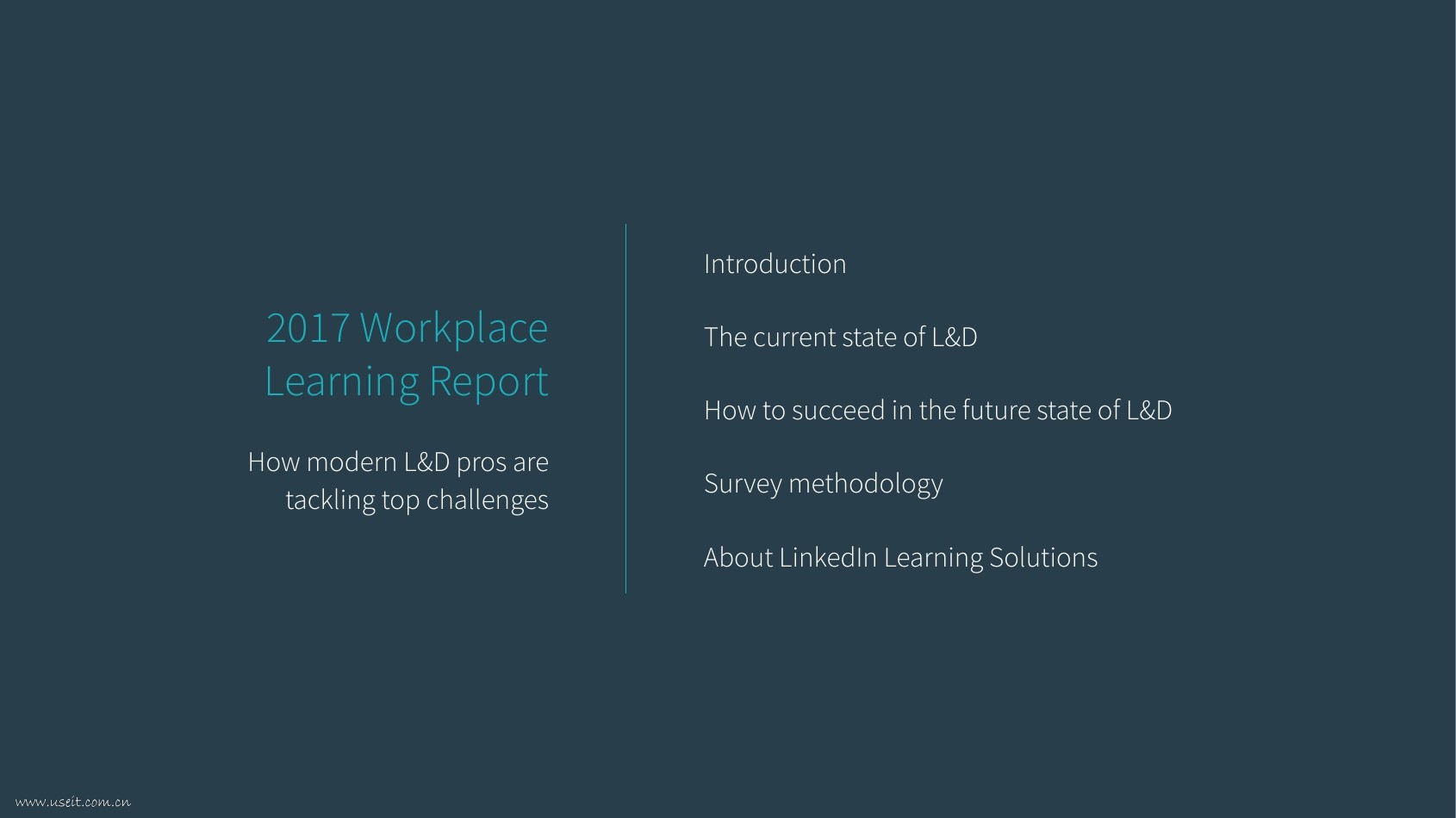 2017 Workplace Learning Report

How modern L&D pros are tackling top challenges

Introduction

The current state of L&D

How to succeed in the future state of L&D

Survey methodology

About LinkedIn Learning Solutions

www.useit.com.cn